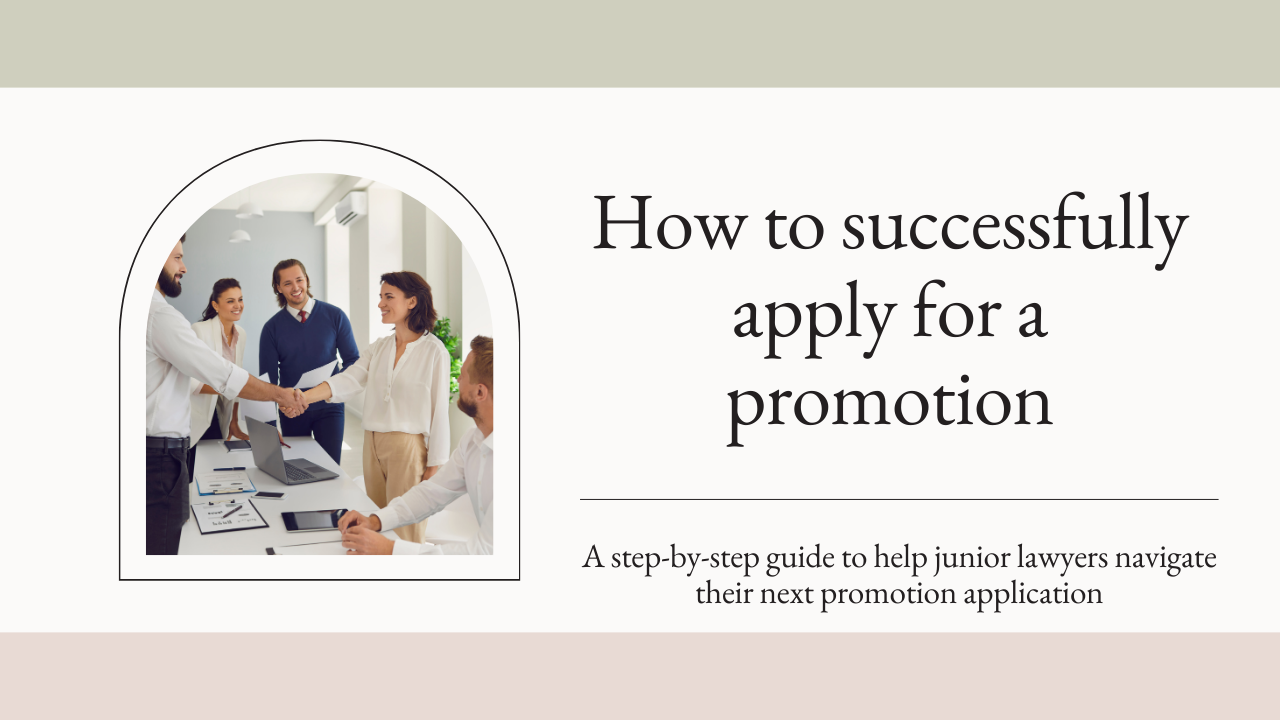 How to successfully apply for a promotion

A step-by-step guide to help junior lawyers navigate their next promotion application